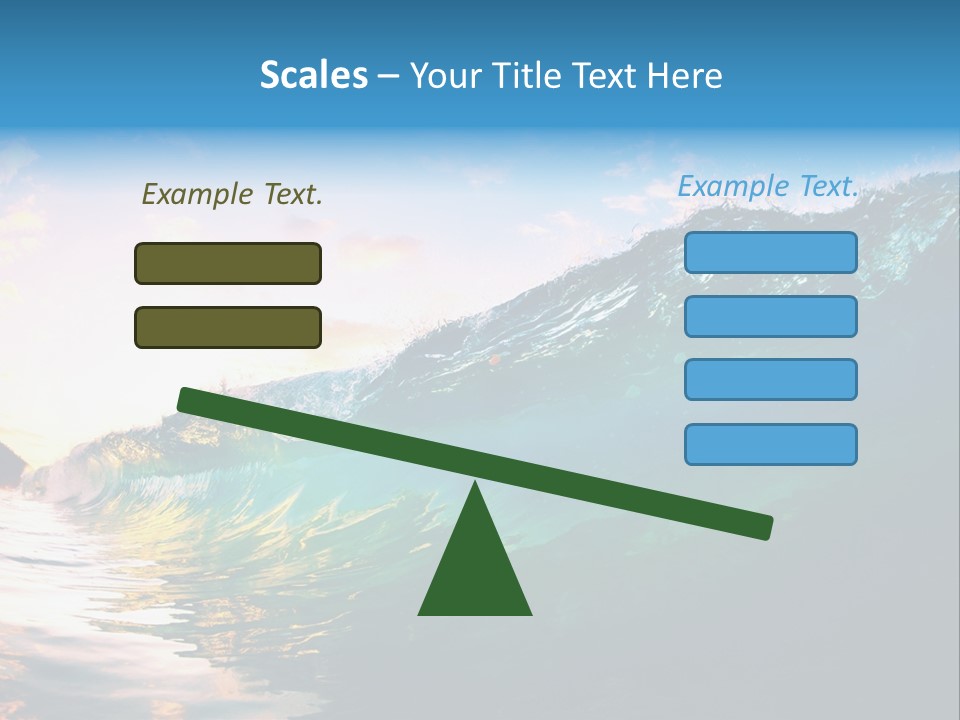 Scales – Your Title Text Here

Example Text.

Example Text.